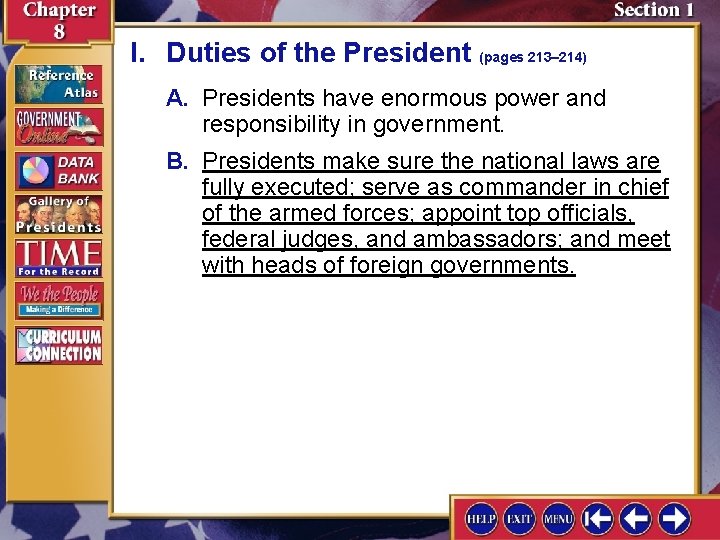 Chapter 8

Section 1

Reference Atlas

GOVERNMENT Online

DATA BANK

Gallery of Presidents

TIME For the Record

We the People Making a Difference

CURRICULUM CONNECTION

I. Duties of the President (pages 213–214)

A. Presidents have enormous power and responsibility in government.

B. Presidents make sure the national laws are fully executed; serve as commander in chief of the armed forces; appoint top officials, federal judges, and ambassadors; and meet with heads of foreign governments.

HELP EXIT MENU